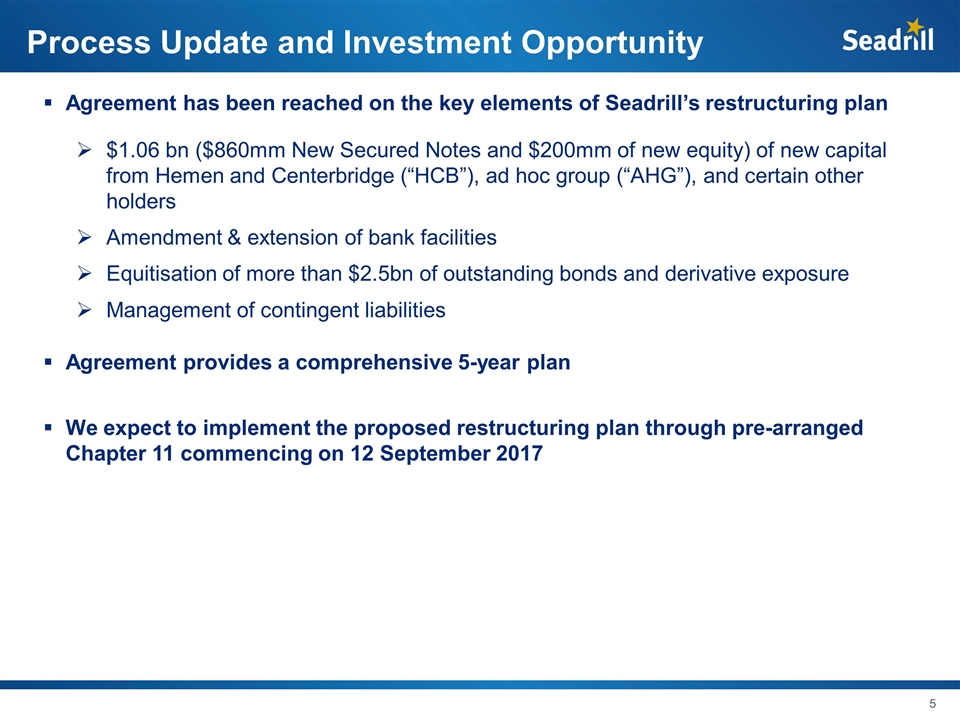 Process Update and Investment Opportunity

Seadrill

▪ Agreement has been reached on the key elements of Seadrill's restructuring plan

➢ \$1.06 bn (\$860mm New Secured Notes and \$200mm of new equity) of new capital from Hemen and Centerbridge ("HCB"), ad hoc group ("AHG"), and certain other holders

➢ Amendment & extension of bank facilities

➢ Equitisation of more than \$2.5bn of outstanding bonds and derivative exposure

➢ Management of contingent liabilities

▪ Agreement provides a comprehensive 5-year plan

▪ We expect to implement the proposed restructuring plan through pre-arranged Chapter 11 commencing on 12 September 2017

5